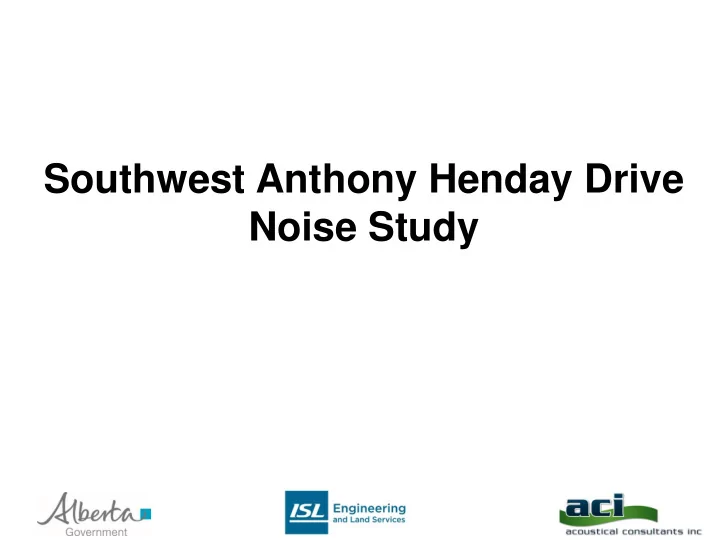 Southwest Anthony Henday Drive Noise Study

Alberta Government

ISL Engineering and Land Services

aci acoustical consultants inc